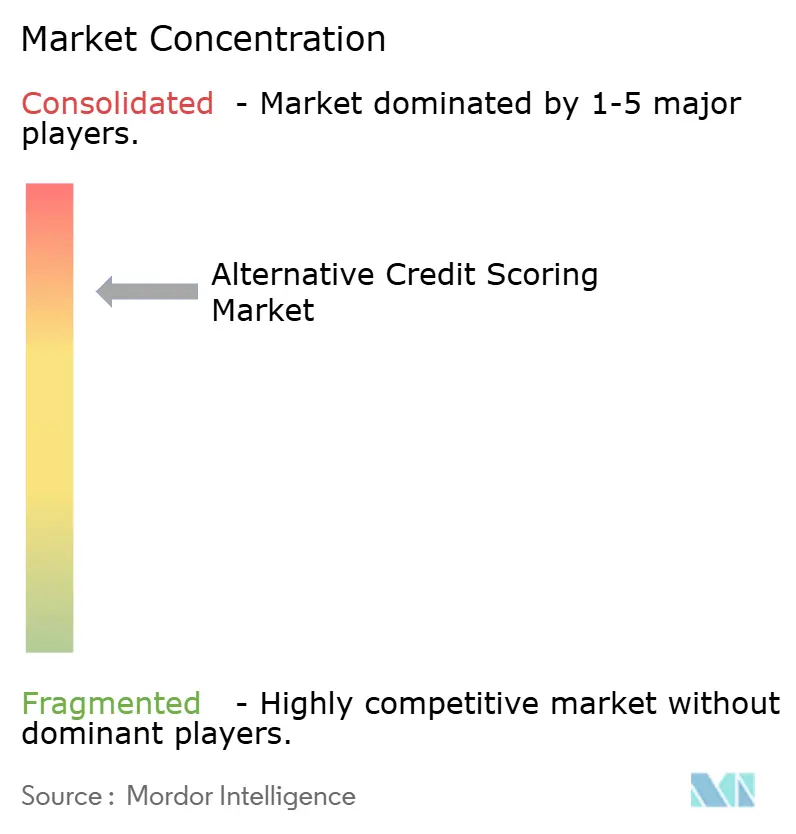 Market Concentration

Consolidated - Market dominated by 1-5 major players.

Alternative Credit Scoring Market

Fragmented - Highly competitive market without dominant players.

Source : Mordor Intelligence